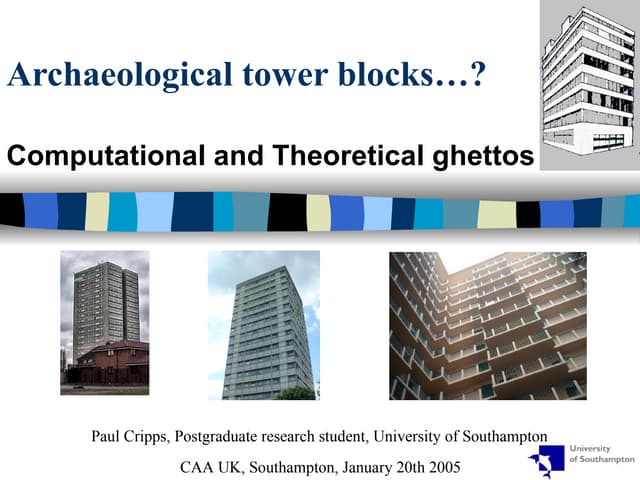 Archaeological tower blocks…?

Computational and Theoretical ghettos

Paul Cripps, Postgraduate research student, University of Southampton

CAA UK, Southampton, January 20th 2005

University of Southampton